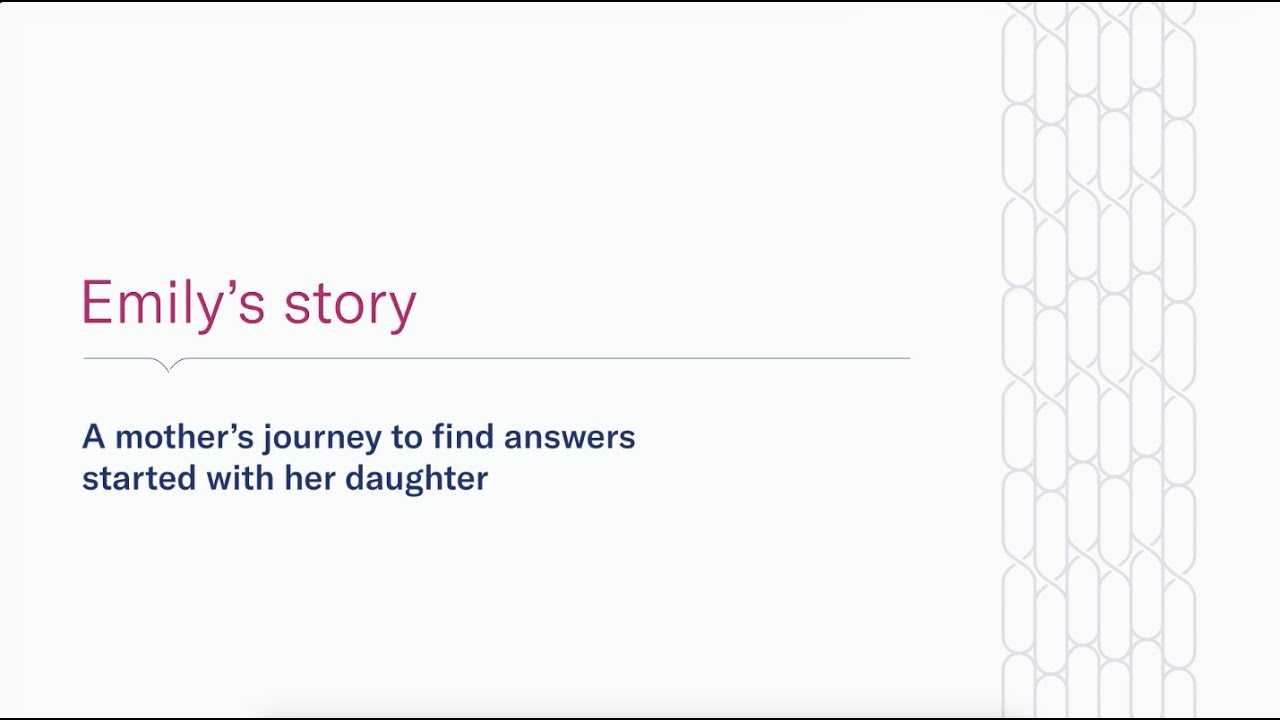 Emily’s story

A mother’s journey to find answers started with her daughter